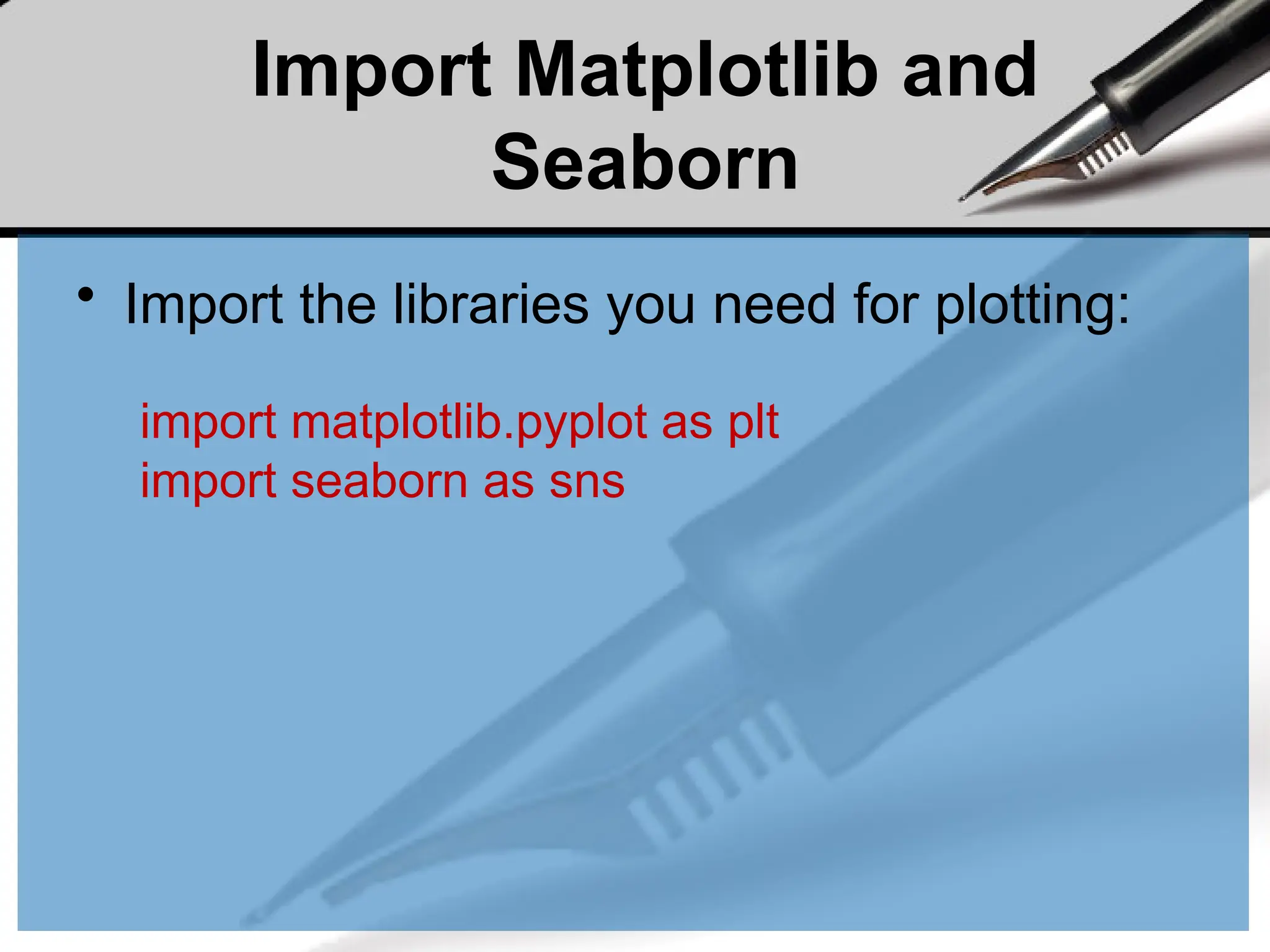 Import Matplotlib and Seaborn

• Import the libraries you need for plotting:

import matplotlib.pyplot as plt
import seaborn as sns